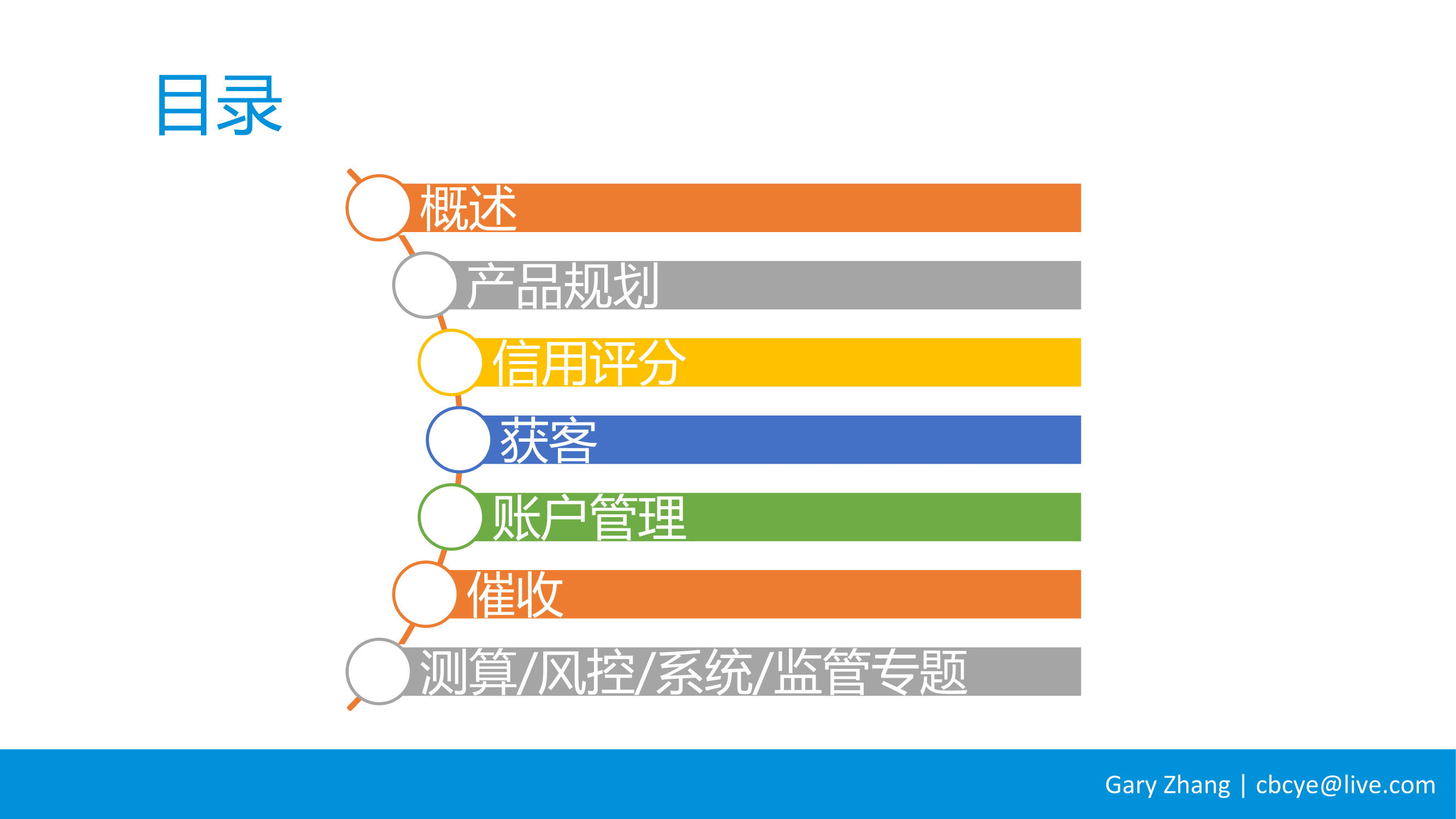 目录

概述

产品规划

信用评分

获客

账户管理

催收

测算/风控/系统/监管专题

Gary Zhang | cbcye@live.com